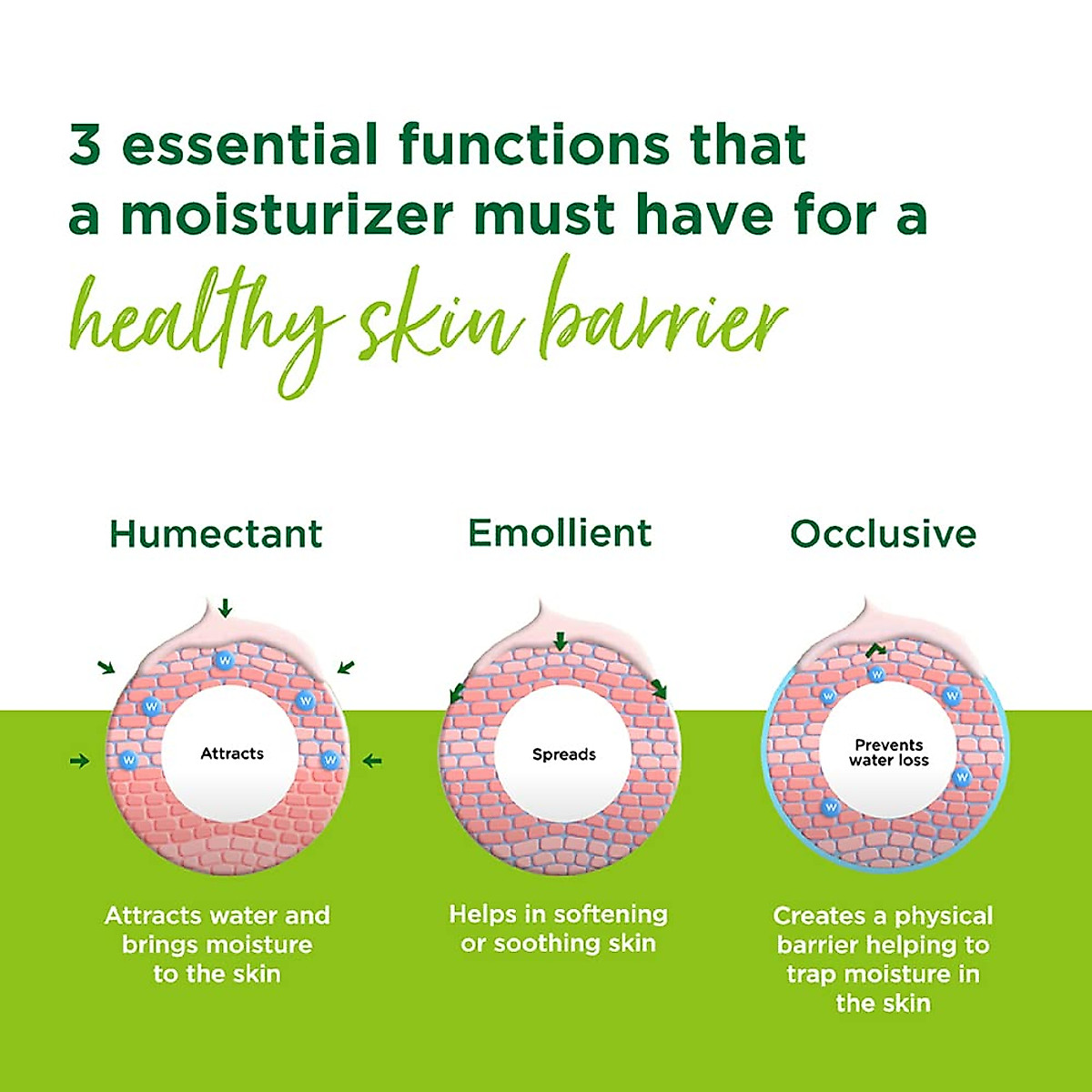 3 essential functions that a moisturizer must have for a healthy skin barrier

Humectant

W W W W W

Attracts

Attracts water and brings moisture to the skin

Emollient

Spreads

Helps in softening or soothing skin

Occlusive

W W W W W

Prevents water loss

Creates a physical barrier helping to trap moisture in the skin